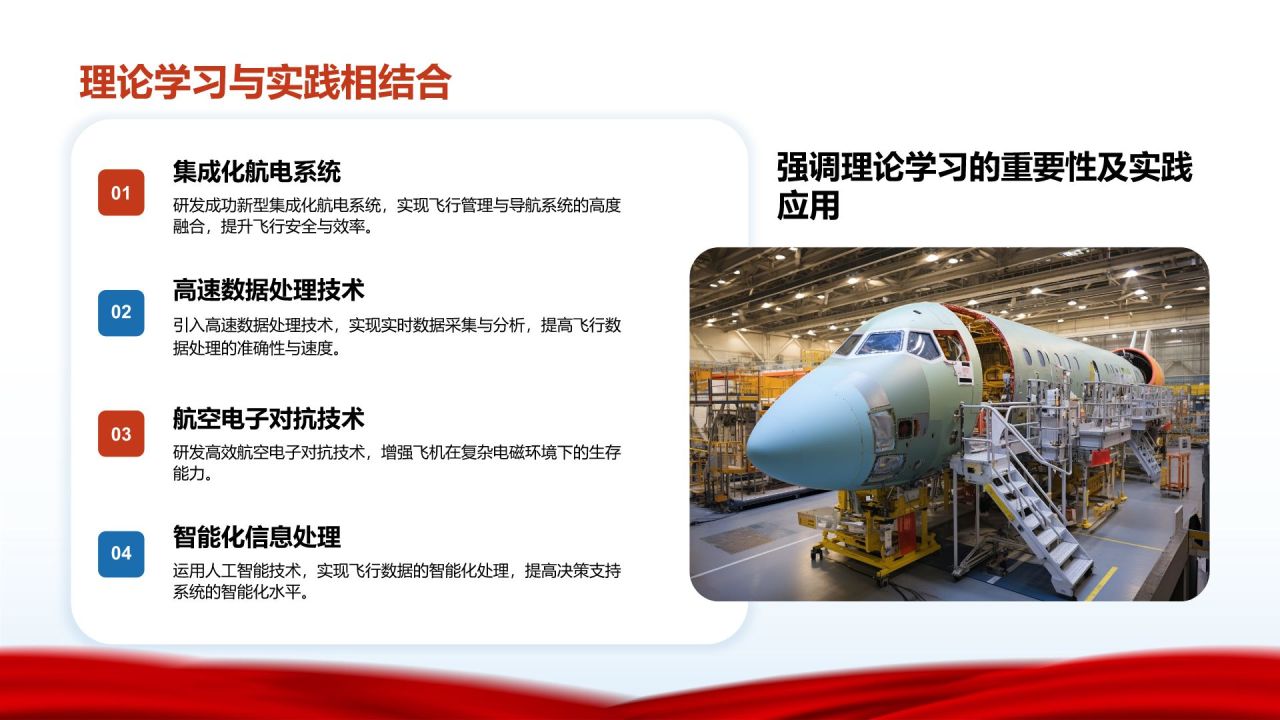 理论学习与实践相结合

01

集成化航电系统

研发成功新型集成化航电系统，实现飞行管理与导航系统的高度融合，提升飞行安全与效率。

02

高速数据处理技术

引入高速数据处理技术，实现实时数据采集与分析，提高飞行数据处理的准确性与速度。

03

航空电子对抗技术

研发高效航空电子对抗技术，增强飞机在复杂电磁环境下的生存能力。

04

智能化信息处理

运用人工智能技术，实现飞行数据的智能化处理，提高决策支持系统的智能化水平。

强调理论学习的重要性及实践应用